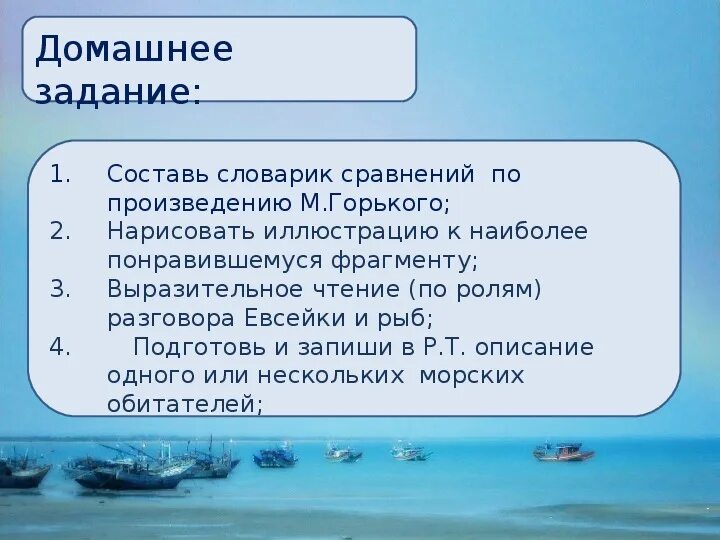 Домашнее задание:

1. Составь словарик сравнений по произведению М.Горького;
2. Нарисовать иллюстрацию к наиболее понравившемуся фрагменту;
3. Выразительное чтение (по ролям) разговора Евсейки и рыб;
4. Подготовь и запиши в Р.Т. описание одного или нескольких морских обитателей;